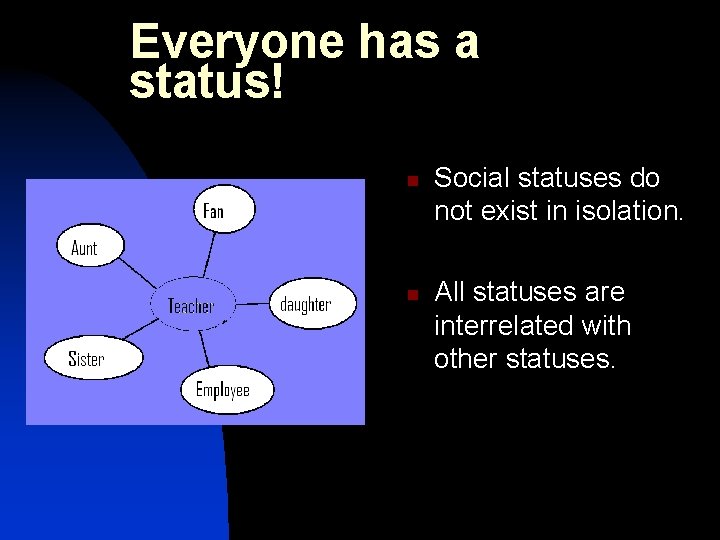 Everyone has a status!

Fan
Aunt
Teacher
daughter
Sister
Employee

Social statuses do not exist in isolation.

All statuses are interrelated with other statuses.